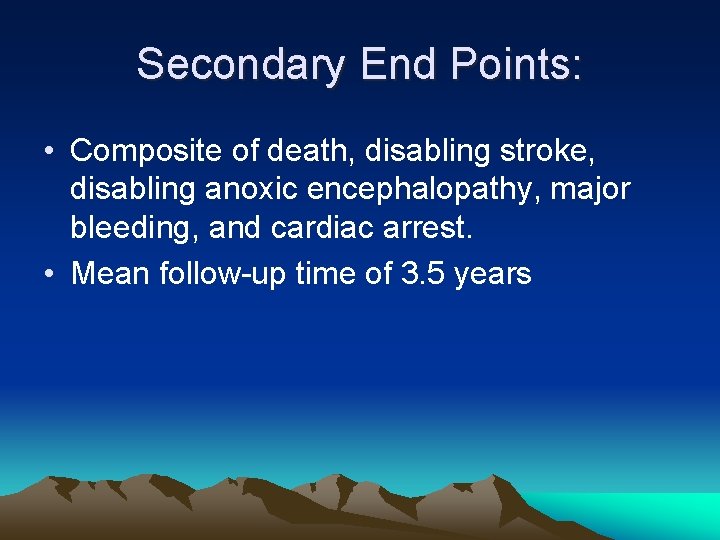 Secondary End Points:

• Composite of death, disabling stroke, disabling anoxic encephalopathy, major bleeding, and cardiac arrest.
• Mean follow-up time of 3.5 years